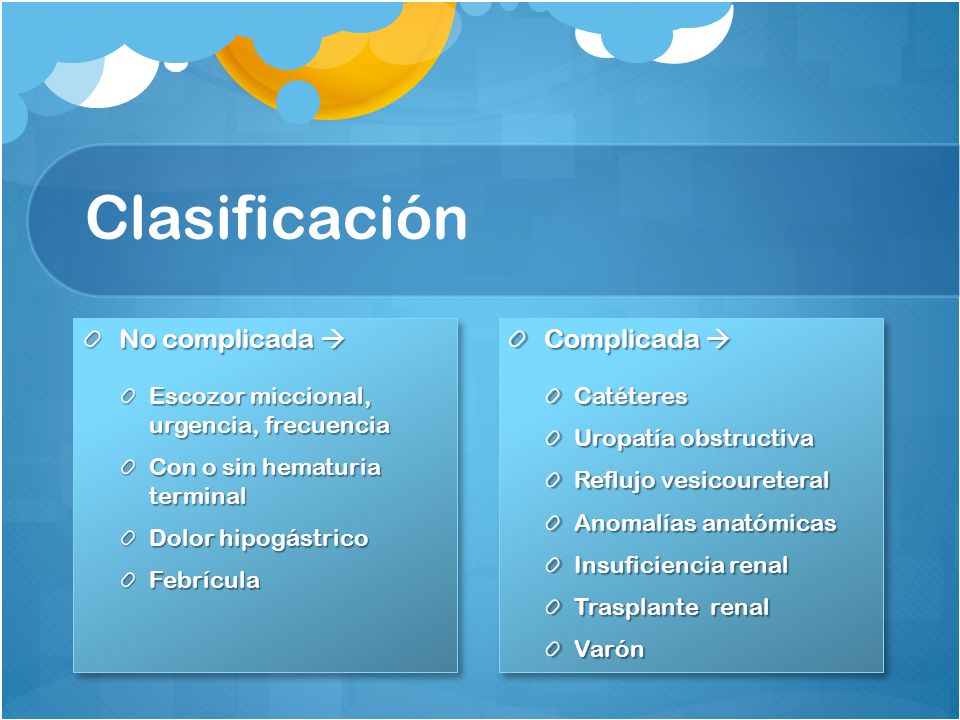 Clasificación

No complicada →

Escozor miccional, urgencia, frecuencia

Con o sin hematuria terminal

Dolor hipogástrico

Febrícula

Complicada →

Catéteres

Uropatía obstructiva

Reflujo vesicoureteral

Anomalías anatómicas

Insuficiencia renal

Trasplante renal

Varón